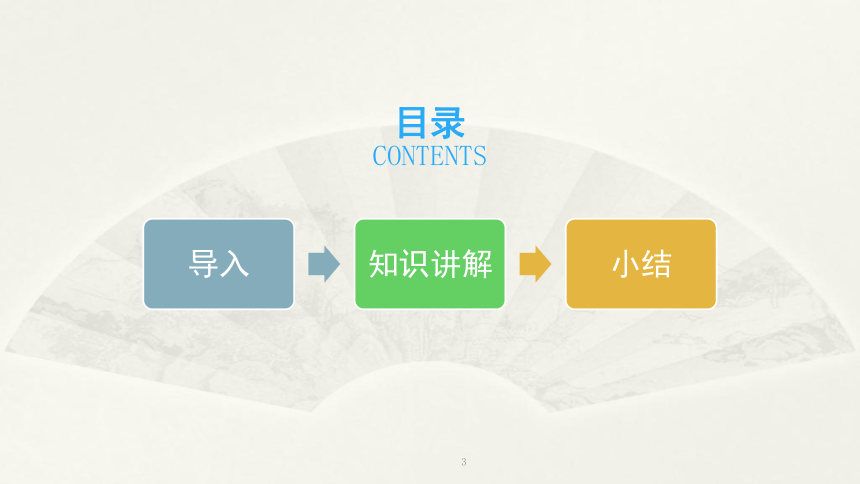 目录
CONTENTS

导入

知识讲解

小结

3